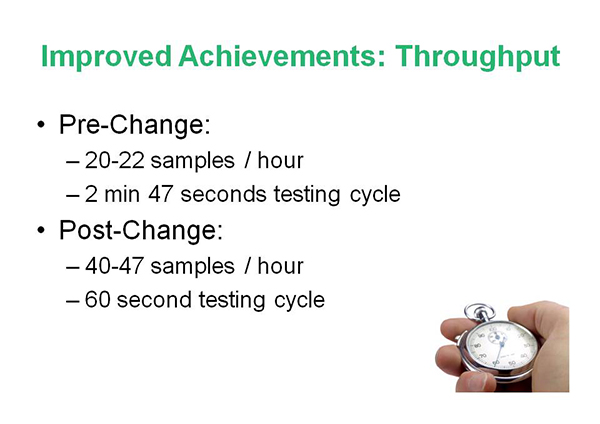 Improved Achievements: Throughput

• Pre-Change:
– 20-22 samples / hour
– 2 min 47 seconds testing cycle
• Post-Change:
– 40-47 samples / hour
– 60 second testing cycle